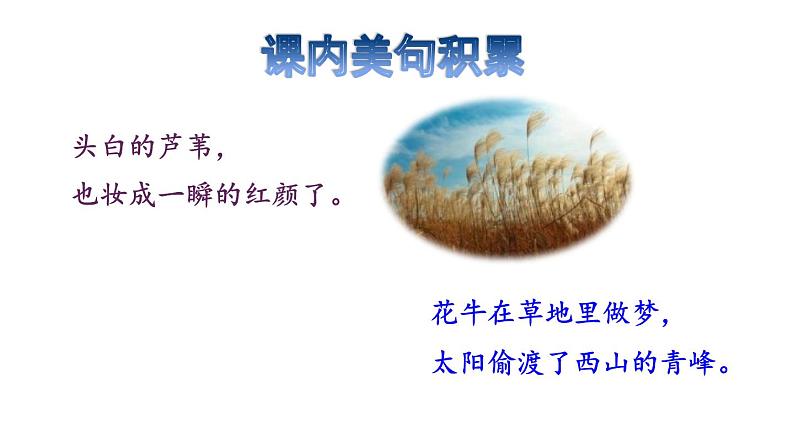 课内美句积累

头白的芦苇，
也妆成一瞬的红颜了。

花牛在草地里做梦，
太阳偷渡了西山的青峰。